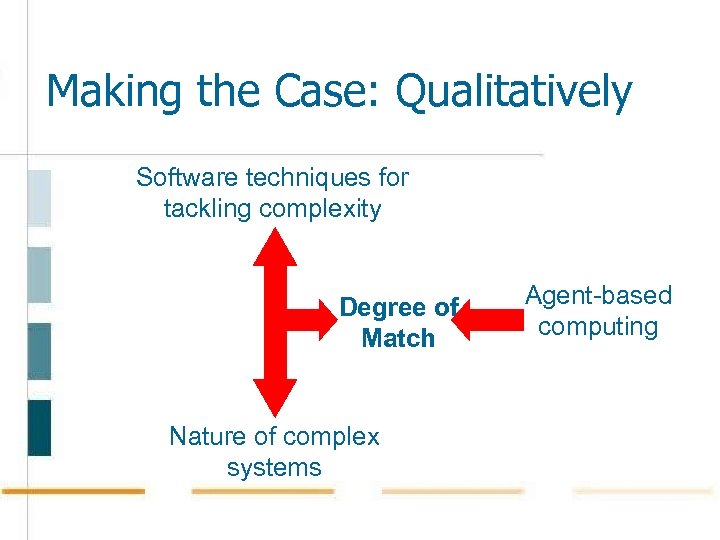 Making the Case: Qualitatively

Software techniques for tackling complexity

Degree of Match

Agent-based computing

Nature of complex systems